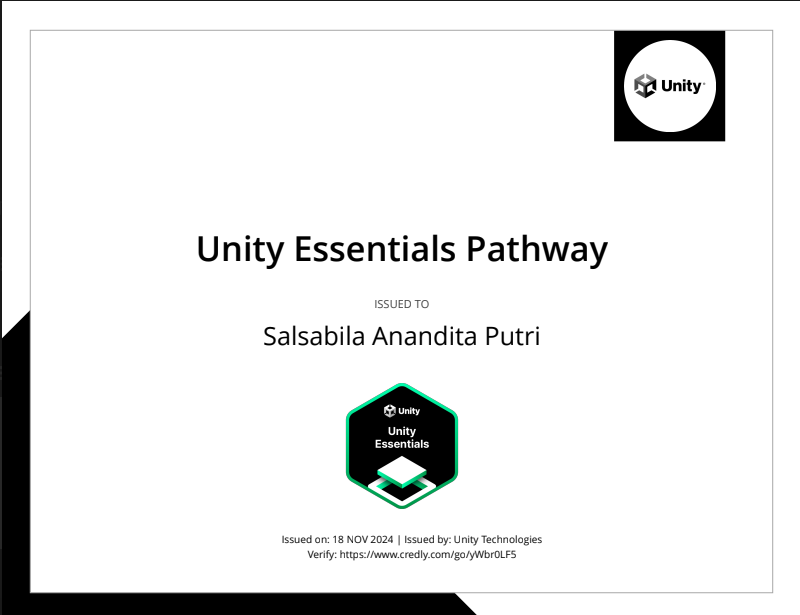 Unity

Unity Essentials Pathway

ISSUED TO

Salsabila Anandita Putri

Unity
Unity Essentials

Issued on: 18 NOV 2024 | Issued by: Unity Technologies
Verify: https://www.credly.com/go/yWbr0LF5